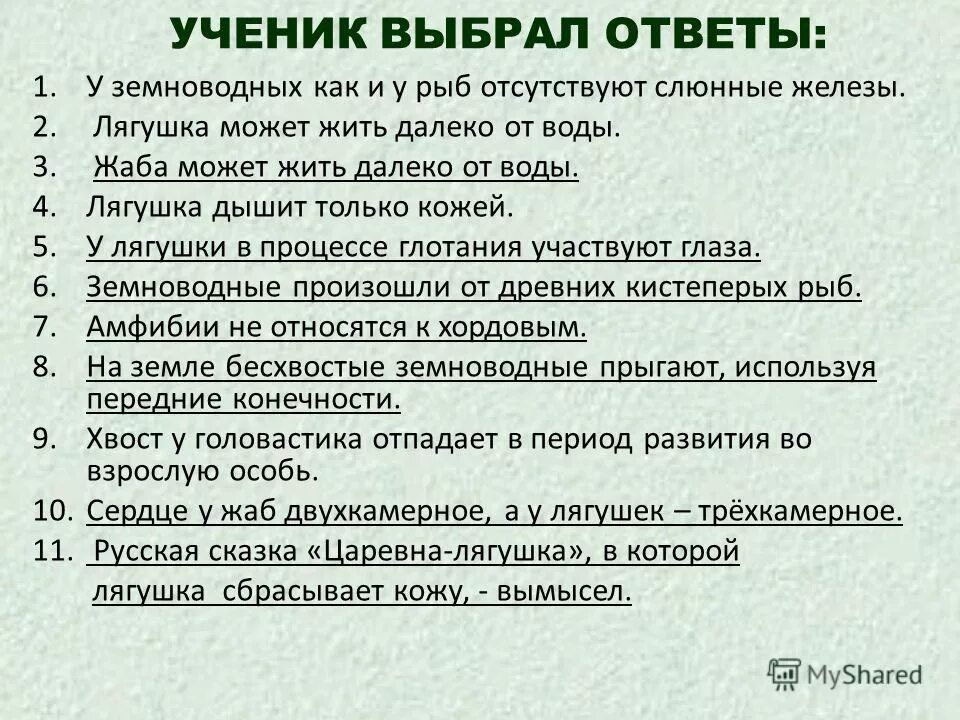 УЧЕНИК ВЫБРАЛ ОТВЕТЫ:

1. У земноводных как и у рыб отсутствуют слюнные железы.
2. Лягушка может жить далеко от воды.
3. Жаба может жить далеко от воды.
4. Лягушка дышит только кожей.
5. У лягушки в процессе глотания участвуют глаза.
6. Земноводные произошли от древних кистеперых рыб.
7. Амфибии не относятся к хордовым.
8. На земле бесхвостые земноводные прыгают, используя передние конечности.
9. Хвост у головастика отпадает в период развития во взрослую особь.
10. Сердце у жаб двухкамерное, а у лягушек – трёхкамерное.
11. Русская сказка «Царевна-лягушка», в которой лягушка сбрасывает кожу, - вымысел.

MyShared